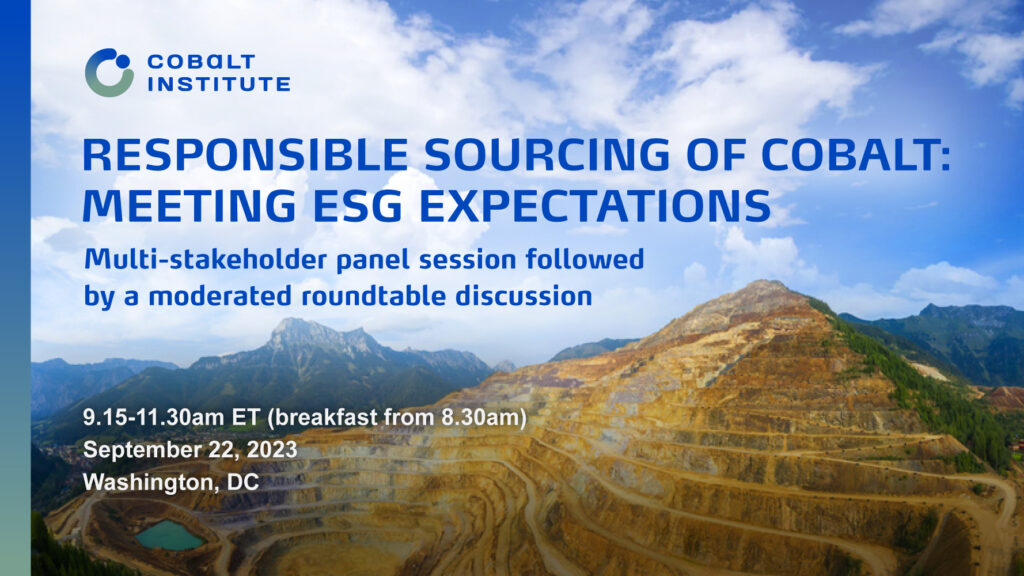 COBALT INSTITUTE

RESPONSIBLE SOURCING OF COBALT: MEETING ESG EXPECTATIONS

Multi-stakeholder panel session followed by a moderated roundtable discussion

9.15-11.30am ET (breakfast from 8.30am)
September 22, 2023
Washington, DC